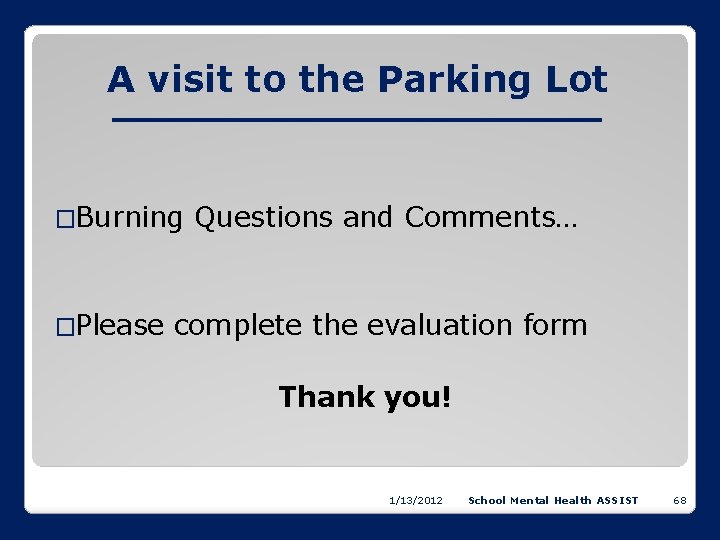 A visit to the Parking Lot

□Burning Questions and Comments…

□Please complete the evaluation form

Thank you!

1/13/2012 School Mental Health ASSIST 68